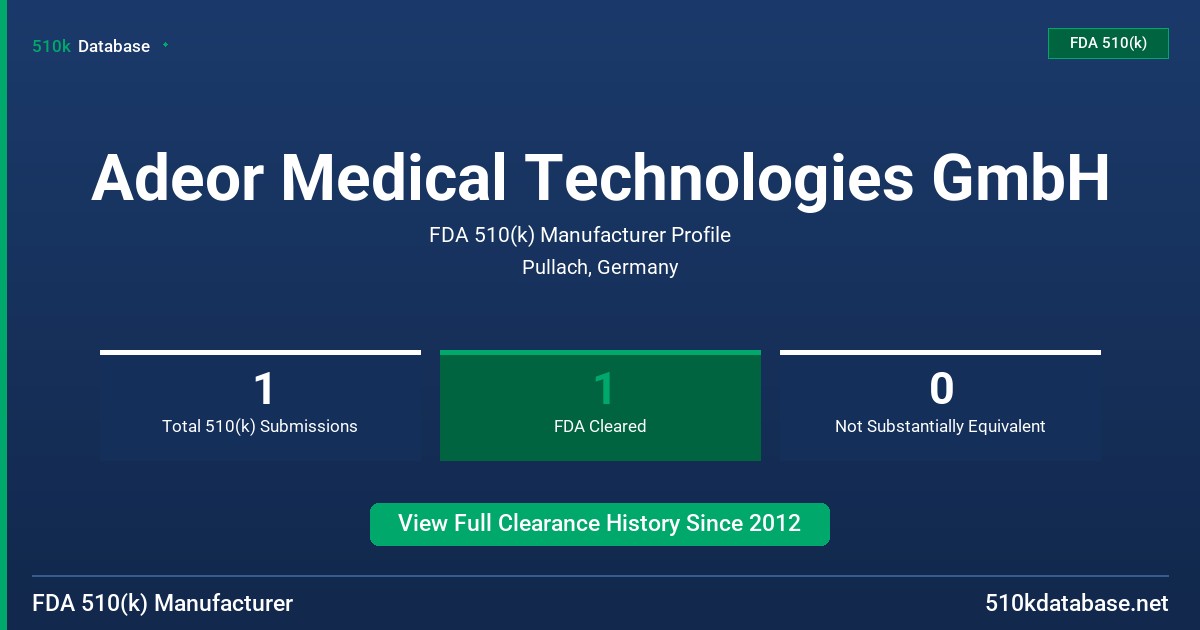 510k Database

FDA 510(k)

Adeor Medical Technologies GmbH

FDA 510(k) Manufacturer Profile

Pullach, Germany

1
Total 510(k) Submissions

1
FDA Cleared

0
Not Substantially Equivalent

View Full Clearance History Since 2012

FDA 510(k) Manufacturer

510kdatabase.net